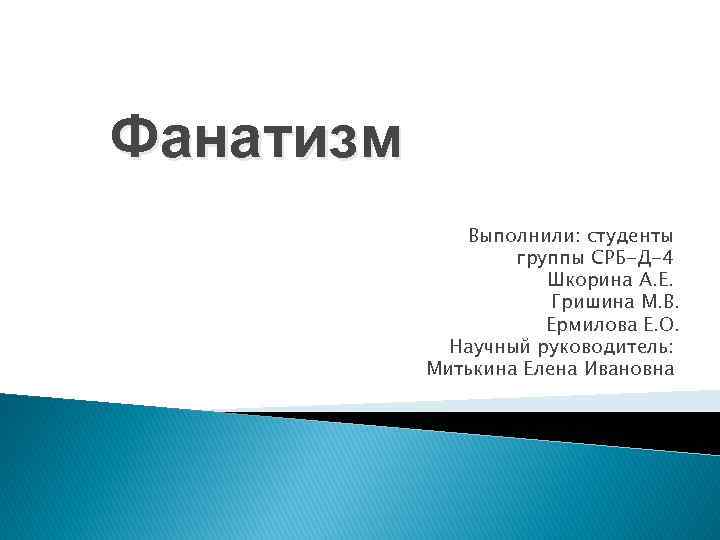 Фанатизм

Выполнили: студенты
группы СРБ-Д-4
Шкорина А.Е.
Гришина М.В.
Ермилова Е.О.
Научный руководитель:
Митькина Елена Ивановна